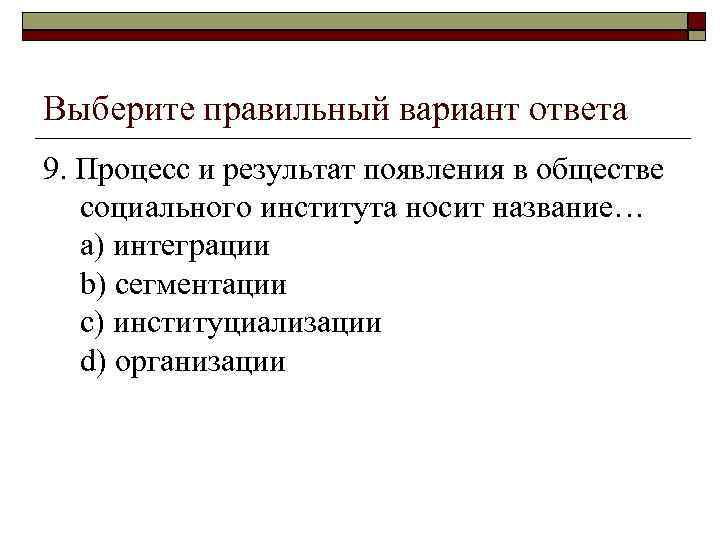 Выберите правильный вариант ответа

9. Процесс и результат появления в обществе социального института носит название…
a) интеграции
b) сегментации
c) институциализации
d) организации